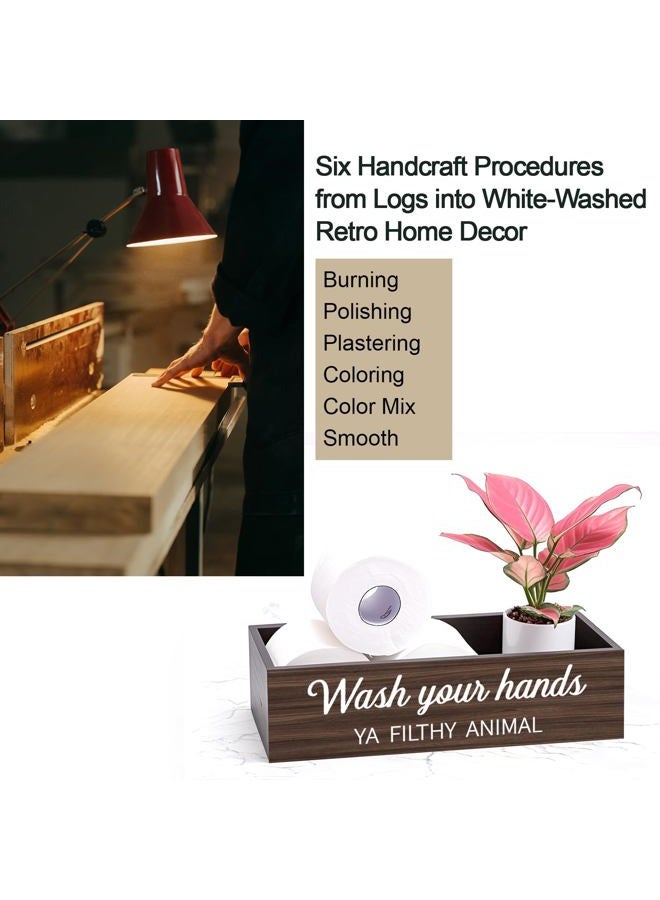 Six Handcraft Procedures from Logs into White-Washed Retro Home Decor

Burning
Polishing
Plastering
Coloring
Color Mix
Smooth

Wash your hands
YA FILTHY ANIMAL